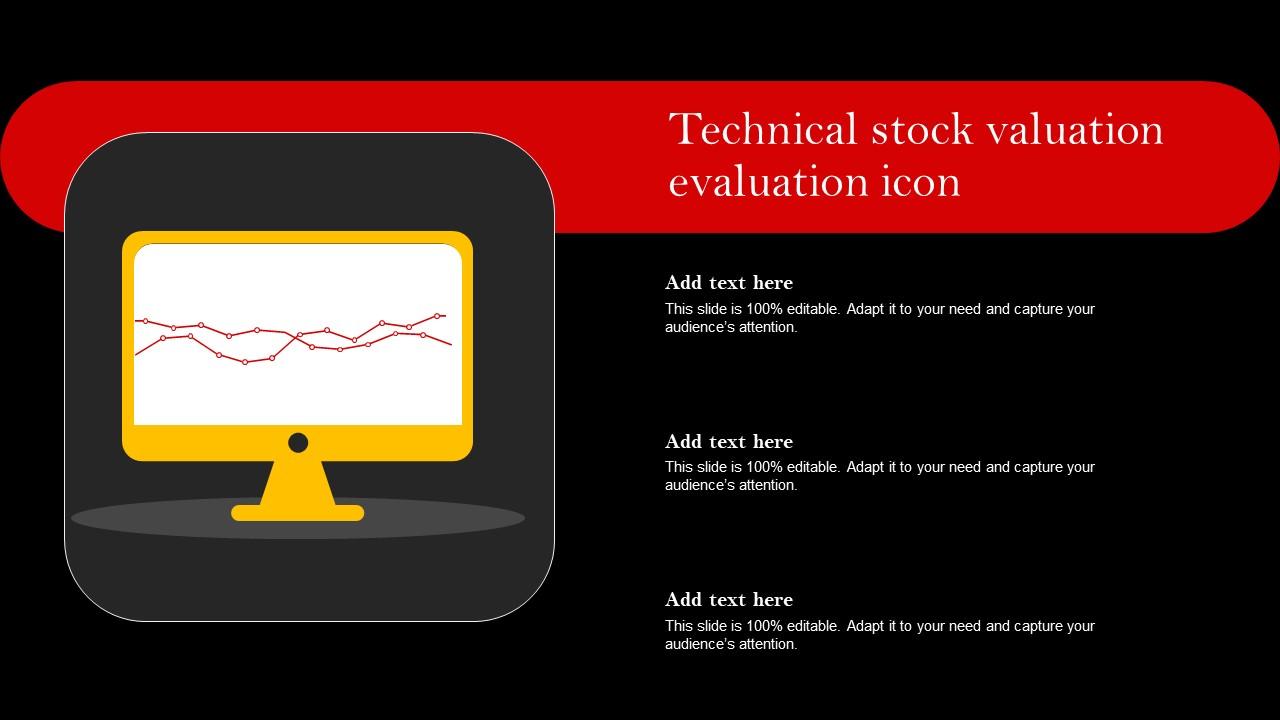 Technical stock valuation evaluation icon

Add text here
This slide is 100% editable. Adapt it to your need and capture your audience's attention.

Add text here
This slide is 100% editable. Adapt it to your need and capture your audience's attention.

Add text here
This slide is 100% editable. Adapt it to your need and capture your audience's attention.